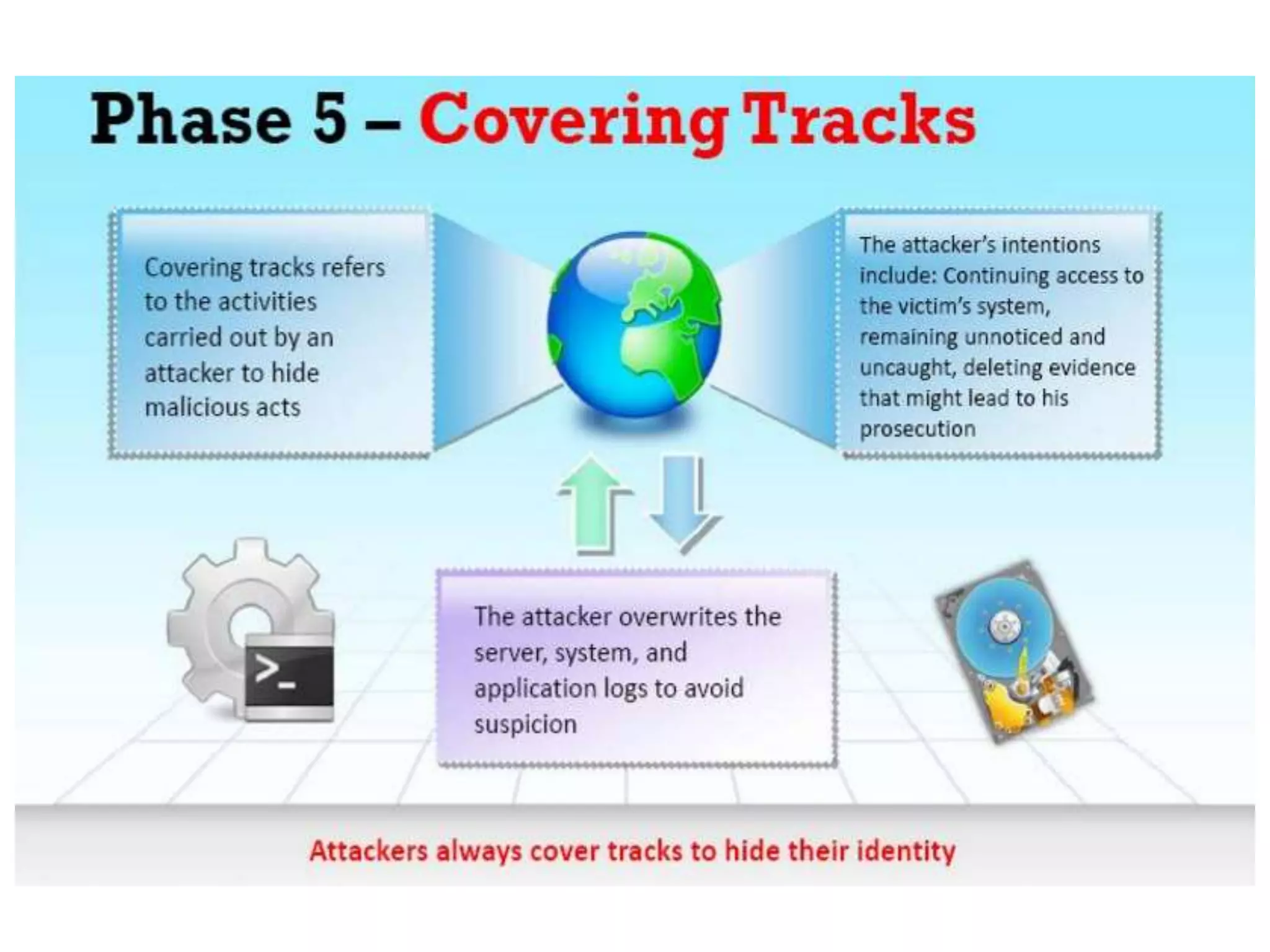 Phase 5 – Covering Tracks

Covering tracks refers to the activities carried out by an attacker to hide malicious acts

The attacker's intentions include: Continuing access to the victim's system, remaining unnoticed and uncaught, deleting evidence that might lead to his prosecution

>_

The attacker overwrites the server, system, and application logs to avoid suspicion

Attackers always cover tracks to hide their identity